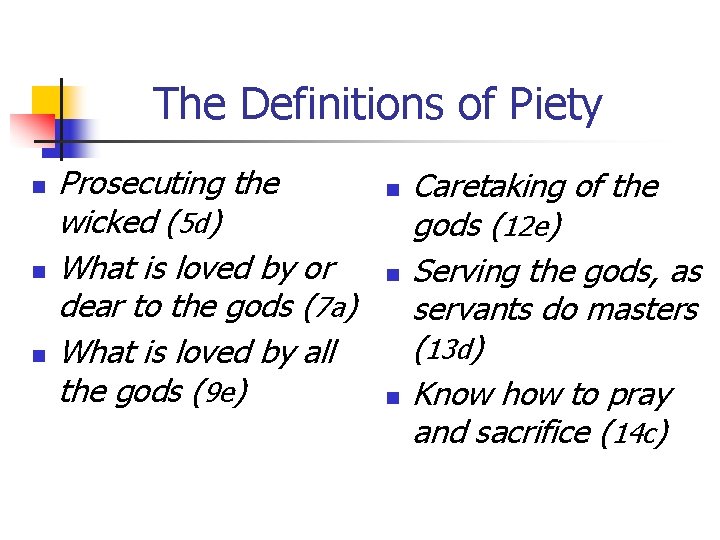 The Definitions of Piety

- Prosecuting the wicked (5d)
- What is loved by or dear to the gods (7a)
- What is loved by all the gods (9e)

- Caretaking of the gods (12e)
- Serving the gods, as servants do masters (13d)
- Know how to pray and sacrifice (14c)